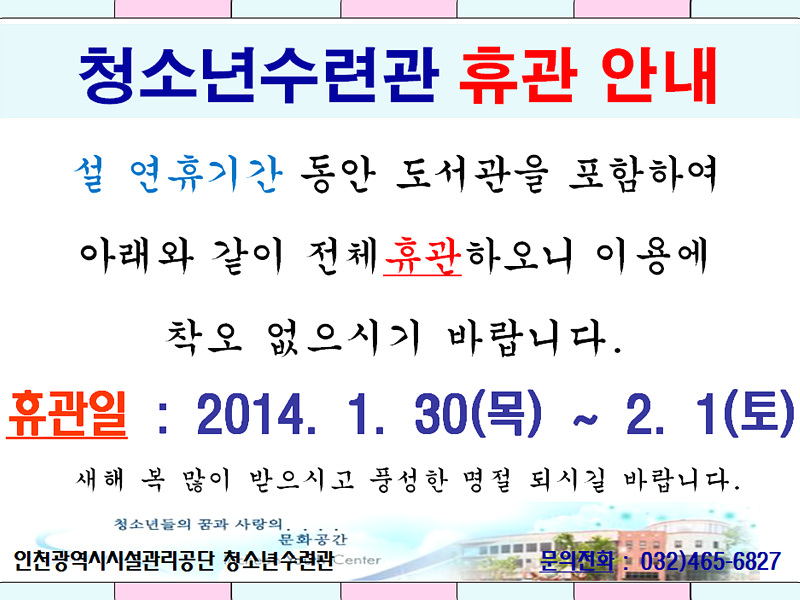 청소년수련관 휴관 안내

설 연휴기간 동안 도서관을 포함하여 아래와 같이 전체휴관하오니 이용에 착오 없으시기 바랍니다.

휴관일 : 2014. 1. 30(목) ~ 2. 1(토)

새해 복 많이 받으시고 풍성한 명절 되시길 바랍니다.

청소년들의 꿈과 사랑의 . . . .
문화공간

Center

인천광역시시설관리공단 청소년수련관

문의전화 : 032)465-6827